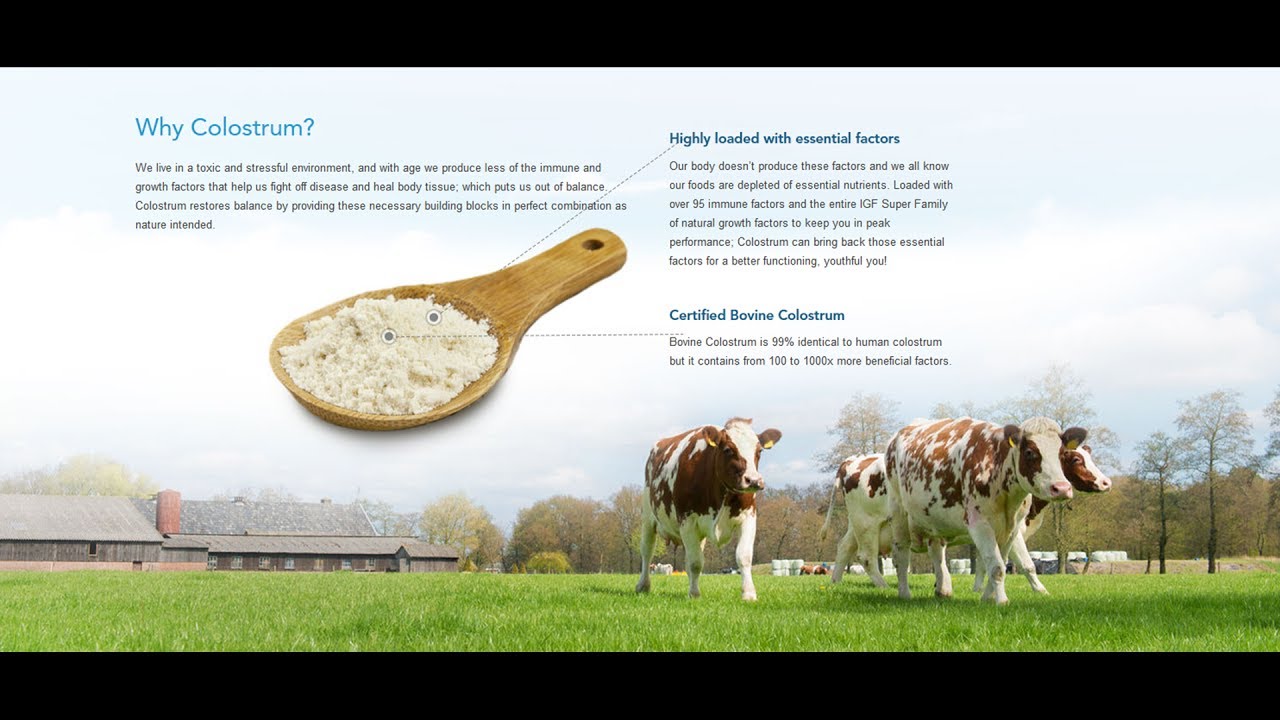 Why Colostrum?

We live in a toxic and stressful environment, and with age we produce less of the immune and growth factors that help us fight off disease and heal body tissue; which puts us out of balance. Colostrum restores balance by providing these necessary building blocks in perfect combination as nature intended.

Highly loaded with essential factors

Our body doesn't produce these factors and we all know our foods are depleted of essential nutrients. Loaded with over 95 immune factors and the entire IGF Super Family of natural growth factors to keep you in peak performance; Colostrum can bring back those essential factors for a better functioning, youthful you!

Certified Bovine Colostrum

Bovine Colostrum is 99% identical to human colostrum but it contains from 100 to 1000x more beneficial factors.